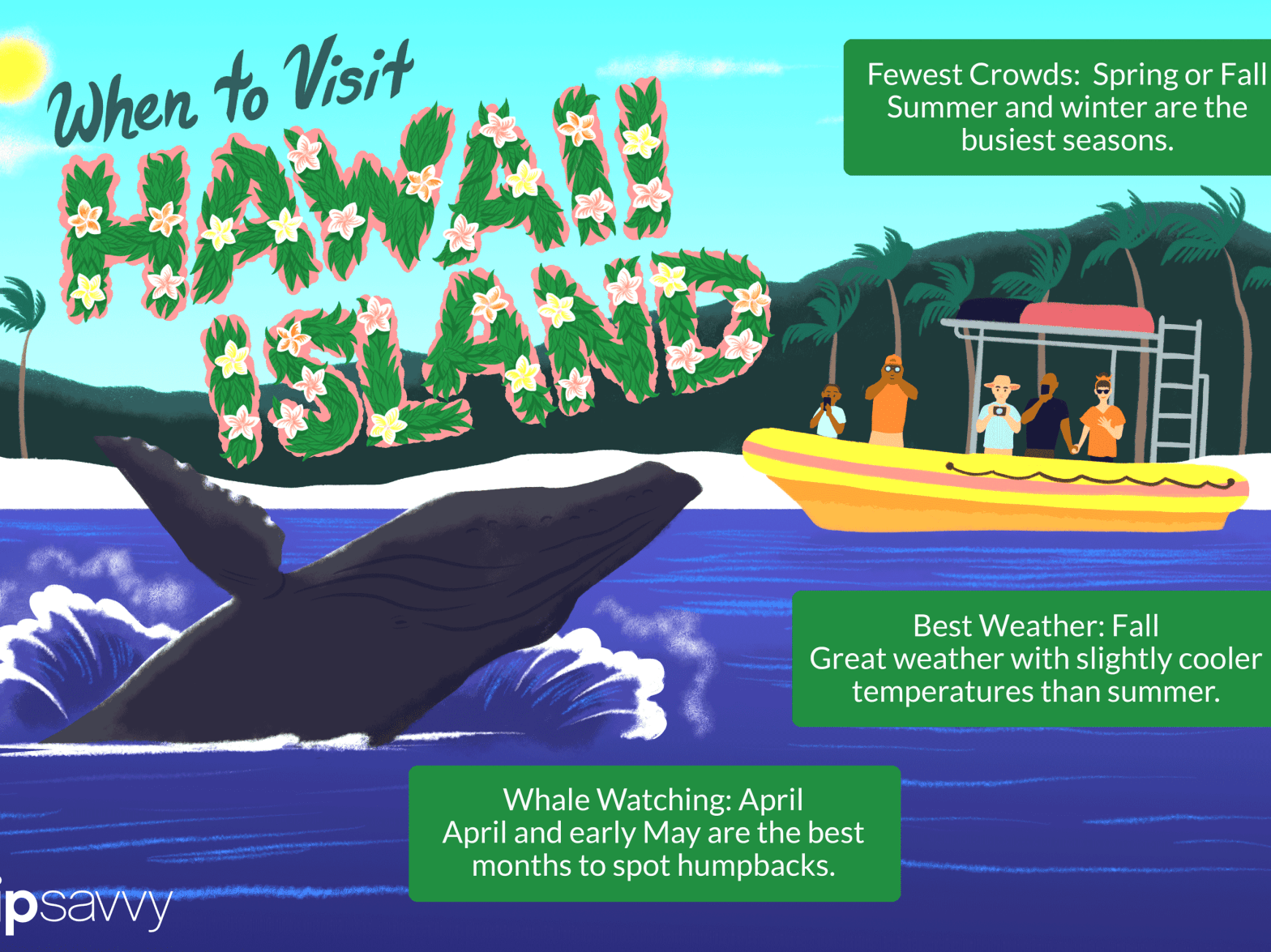 When to Visit
HAWAII ISLAND

Fewest Crowds: Spring or Fall
Summer and winter are the busiest seasons.

Best Weather: Fall
Great weather with slightly cooler temperatures than summer.

Whale Watching: April
April and early May are the best months to spot humpbacks.

ipsavvy